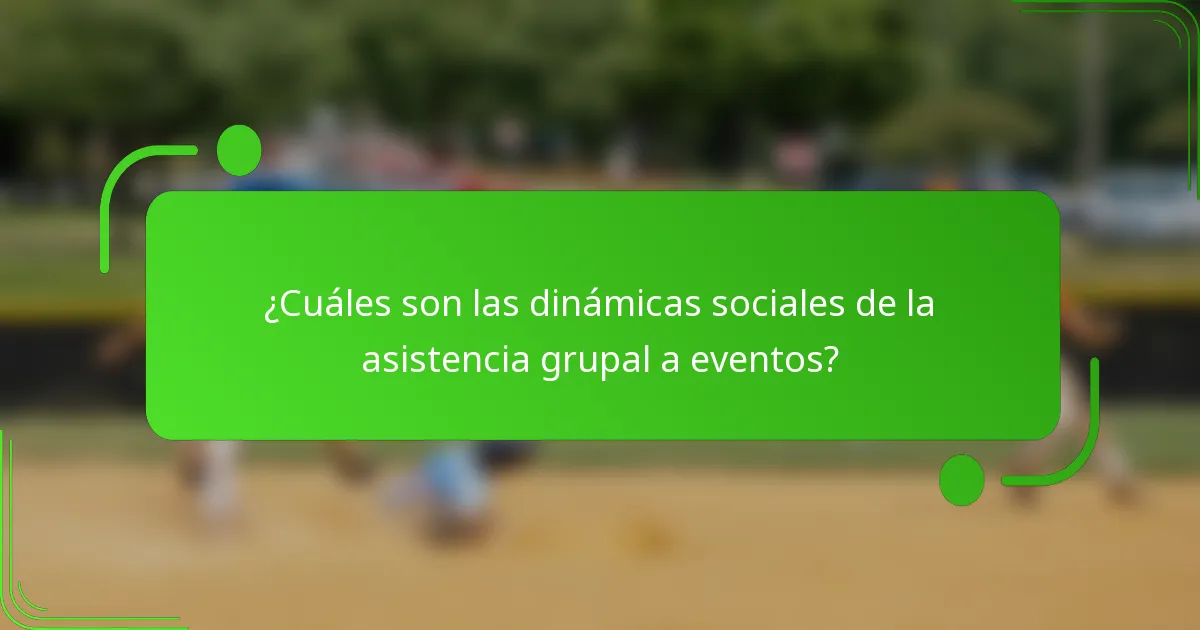 ¿Cuáles son las dinámicas sociales de la asistencia grupal a eventos?